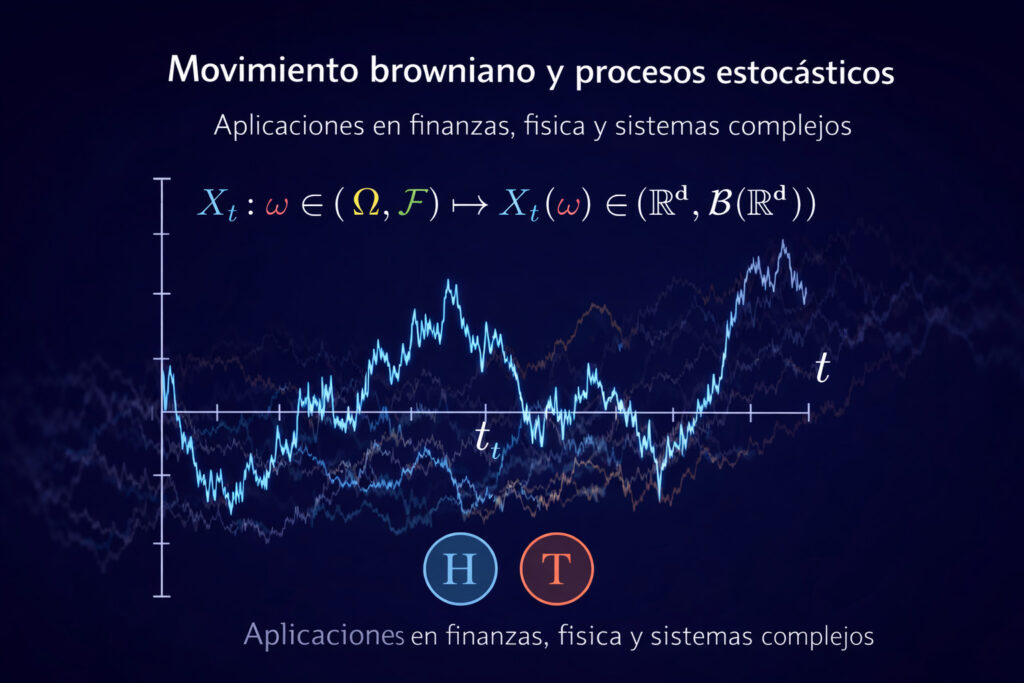 Movimiento browniano y procesos estocásticos

Aplicaciones en finanzas, fisica y sistemas complejos

$X_t : \omega \in (\Omega, \mathcal{F}) \mapsto X_t(\omega) \in (\mathbb{R}^d, \mathcal{B}(\mathbb{R}^d))$

$t$

$t_t$

H

T

Aplicaciones en finanzas, fisica y sistemas complejos